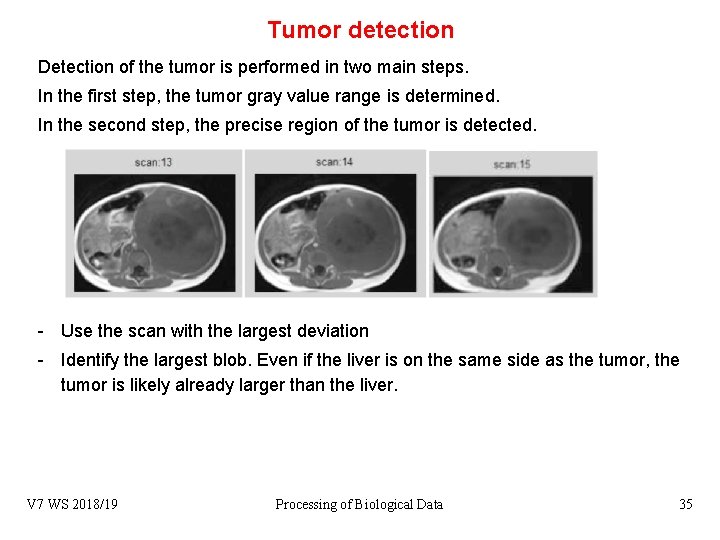 Tumor detection

Detection of the tumor is performed in two main steps.

In the first step, the tumor gray value range is determined.

In the second step, the precise region of the tumor is detected.

scan:13

scan:14

scan:15

- Use the scan with the largest deviation
- Identify the largest blob. Even if the liver is on the same side as the tumor, the tumor is likely already larger than the liver.

V7 WS 2018/19

Processing of Biological Data

35